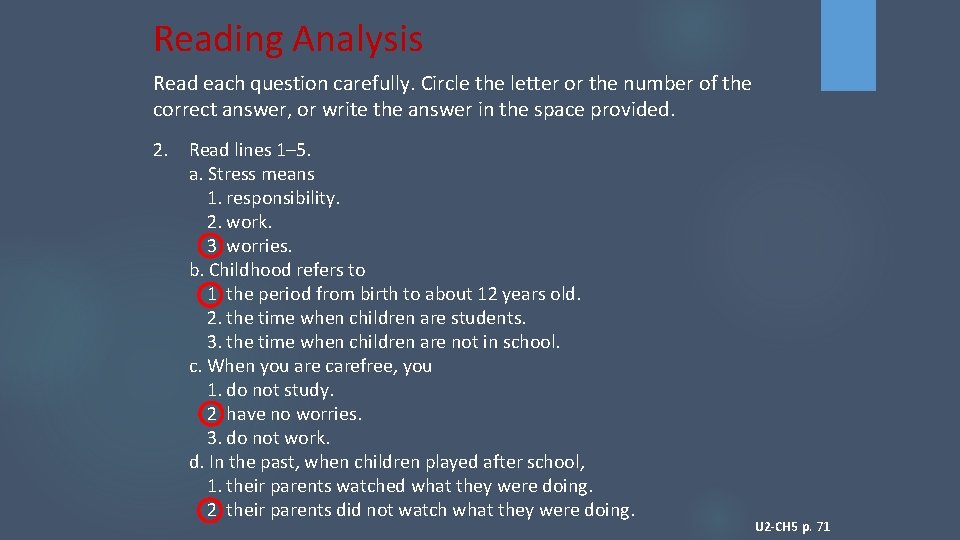 Reading Analysis

Read each question carefully. Circle the letter or the number of the correct answer, or write the answer in the space provided.

2. Read lines 1–5.
a. Stress means
1. responsibility.
2. work.
3. worries.
b. Childhood refers to
1. the period from birth to about 12 years old.
2. the time when children are students.
3. the time when children are not in school.
c. When you are carefree, you
1. do not study.
2. have no worries.
3. do not work.
d. In the past, when children played after school,
1. their parents watched what they were doing.
2. their parents did not watch what they were doing.

U2-CH5 p. 71